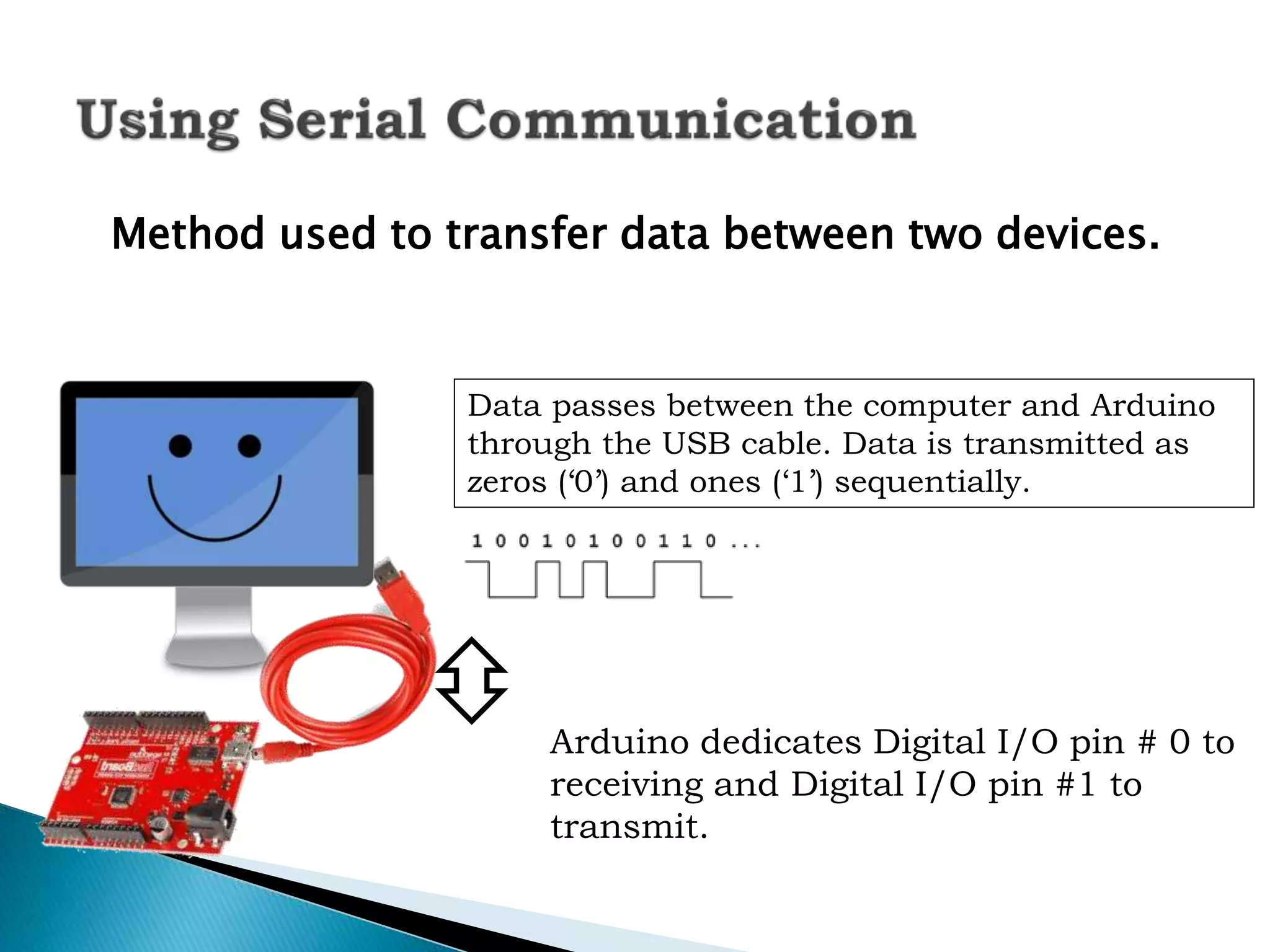 Using Serial Communication

Method used to transfer data between two devices.

Data passes between the computer and Arduino through the USB cable. Data is transmitted as zeros (‘0’) and ones (‘1’) sequentially.

1 0 0 1 0 1 0 0 1 1 0 ...

Arduino dedicates Digital I/O pin # 0 to receiving and Digital I/O pin #1 to transmit.